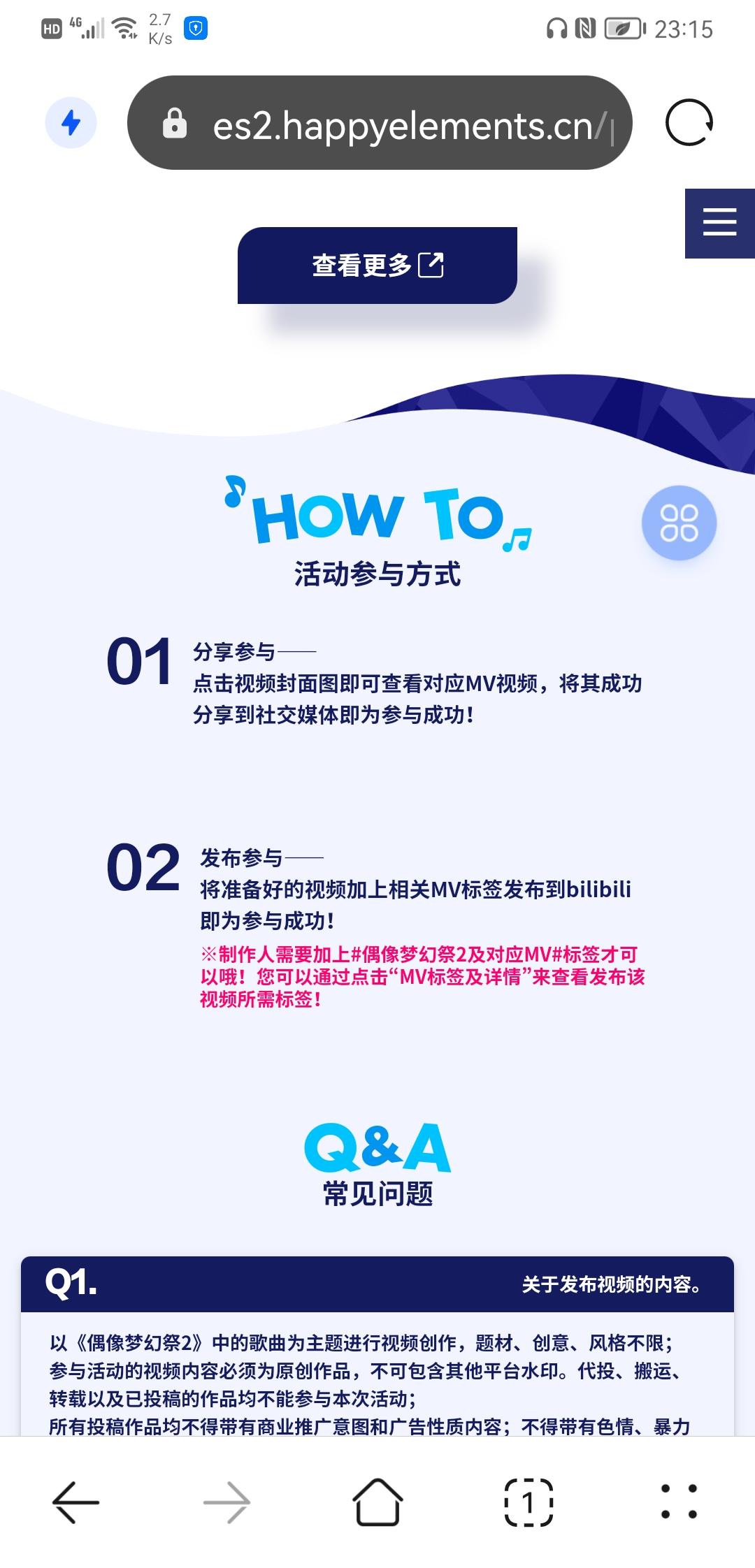 HD 4G 2.7 K/s 23:15

es2.happyelements.cn/

查看更多

HOW TO
活动参与方式

01 分享参与——
点击视频封面图即可查看对应MV视频，将其成功分享到社交媒体即为参与成功！

02 发布参与——
将准备好的视频加上相关MV标签发布到bilibili即为参与成功！
※制作人需要加上#偶像梦幻祭2及对应MV#标签才可以哦！您可以通过点击“MV标签及详情”来查看发布该视频所需标签！

Q&A
常见问题

Q1. 关于发布视频的内容。

以《偶像梦幻祭2》中的歌曲为主题进行视频创作，题材、创意、风格不限；
参与活动的视频内容必须为原创作品，不可包含其他平台水印。代投、搬运、转载以及已投稿的作品均不能参与本次活动；
所有投稿作品均不得带有商业推广意图和广告性质内容；不得带有色情、暴力

1